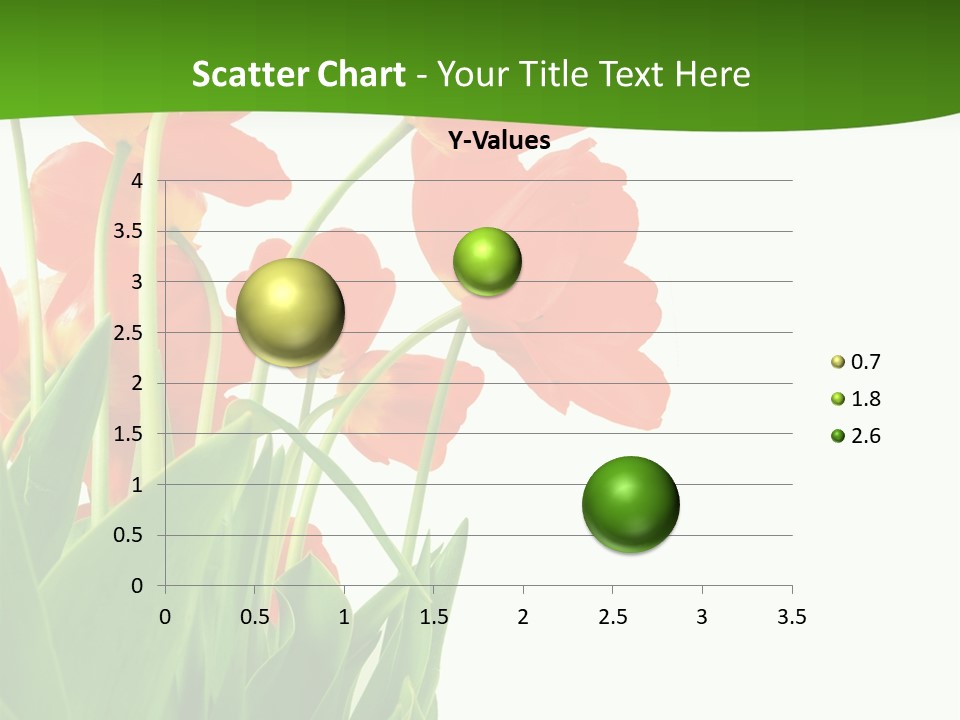 Scatter Chart - Your Title Text Here

Y-Values

4
3.5
3
2.5
2
1.5
1
0.5
0

0 0.5 1 1.5 2 2.5 3 3.5

0.7
1.8
2.6